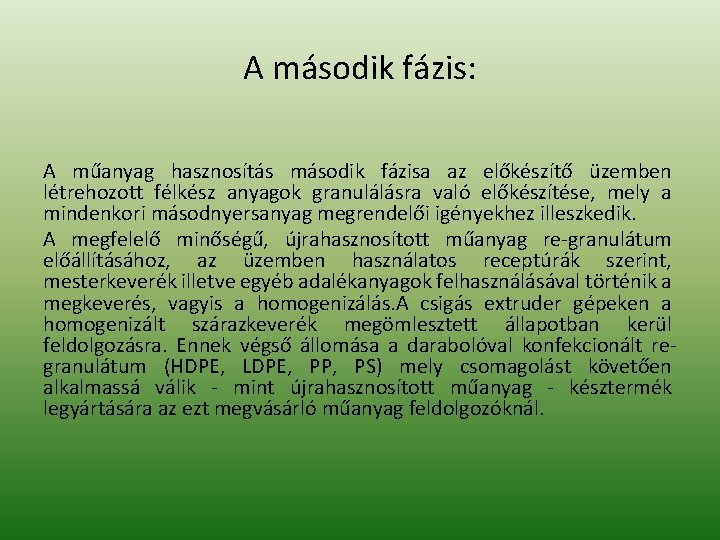 A második fázis:

A műanyag hasznosítás második fázisa az előkészítő üzemben létrehozott félkész anyagok granulálásra való előkészítése, mely a mindenkori másodnyersanyag megrendelői igényekhez illeszkedik.

A megfelelő minőségű, újrahasznosított műanyag re-granulátum előállításához, az üzemben használatos receptúrák szerint, mesterkeverék illetve egyéb adalékanyagok felhasználásával történik a megkeverés, vagyis a homogenizálás.A csigás extruder gépeken a homogenizált szárazkeverék megömlesztett állapotban kerül feldolgozásra. Ennek végső állomása a darabolóval konfekcionált re-granulátum (HDPE, LDPE, PP, PS) mely csomagolást követően alkalmassá válik - mint újrahasznosított műanyag - késztermék legyártására az ezt megvásárló műanyag feldolgozóknál.